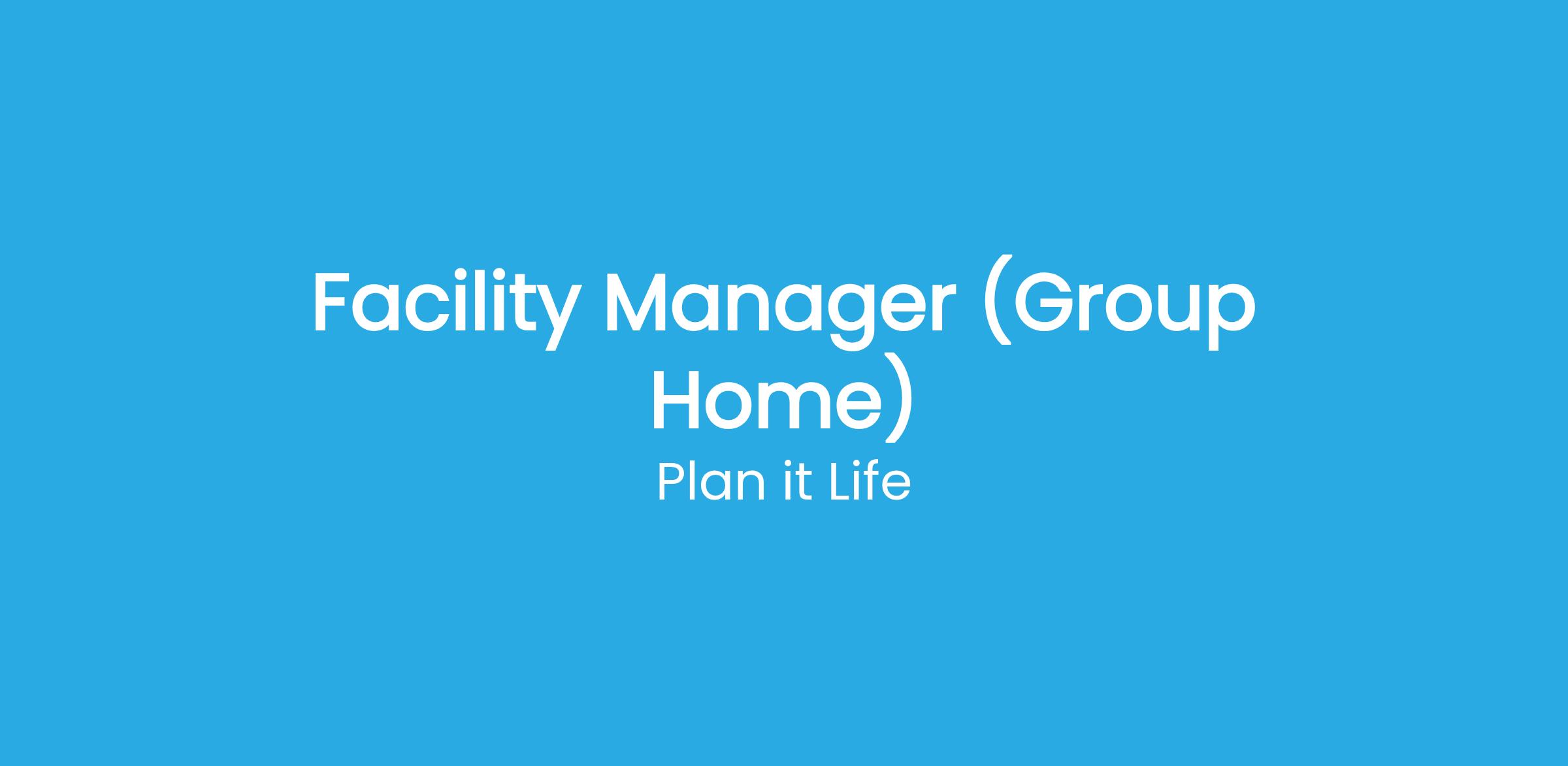 Facility Manager (Group Home)

Plan it Life